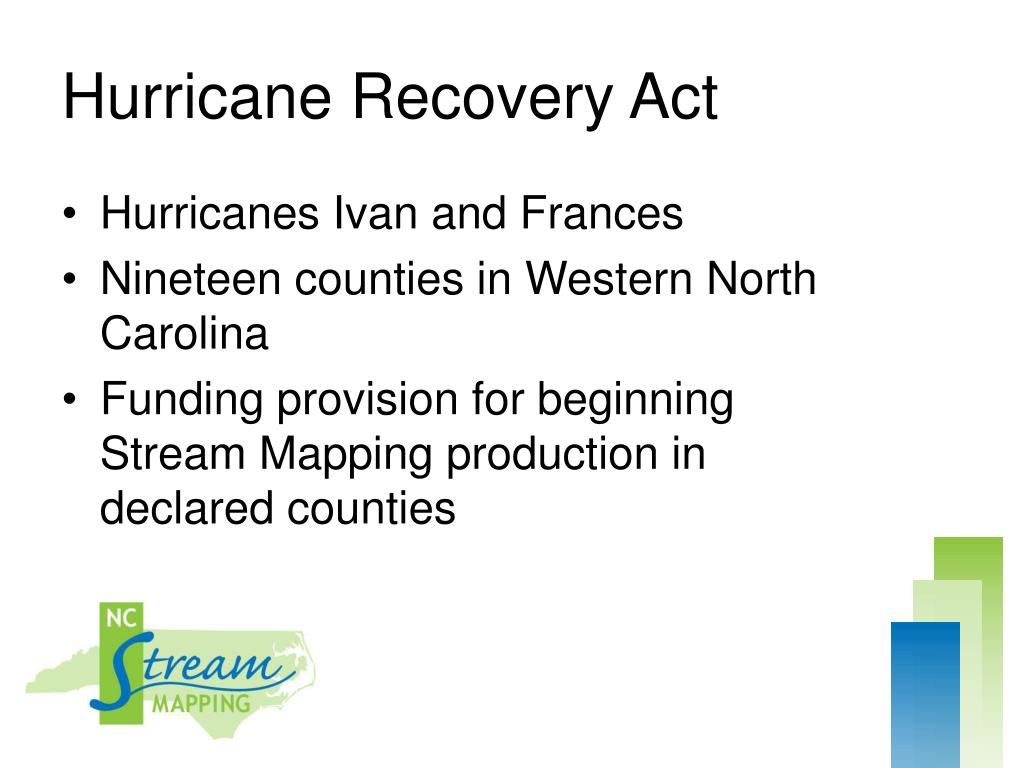 Hurricane Recovery Act

• Hurricanes Ivan and Frances
• Nineteen counties in Western North Carolina
• Funding provision for beginning Stream Mapping production in declared counties

NC Stream MAPPING